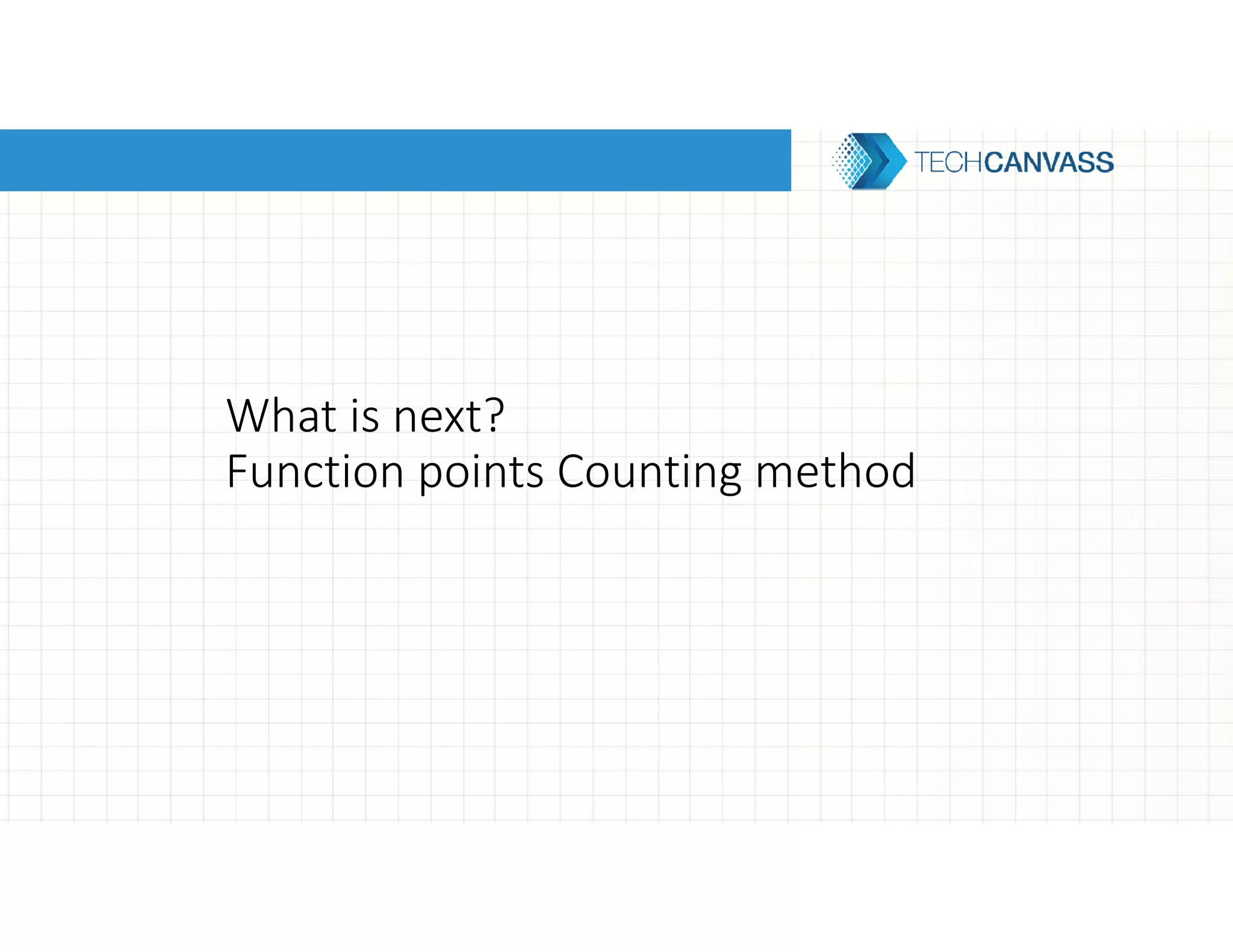 TECHCANVASS

What is next?
Function points Counting method